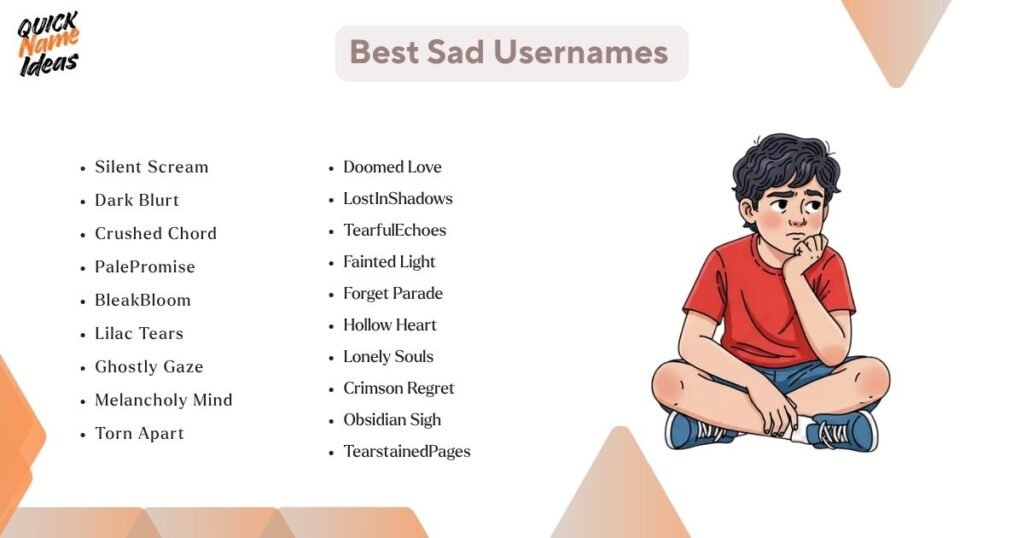 QUICK Name Ideas

Best Sad Usernames

- Silent Scream
- Dark Blurt
- Crushed Chord
- PalePromise
- BleakBloom
- Lilac Tears
- Ghostly Gaze
- Melancholy Mind
- Torn Apart

- Doomed Love
- LostInShadows
- TearfulEchoes
- Fainted Light
- Forget Parade
- Hollow Heart
- Lonely Souls
- Crimson Regret
- Obsidian Sigh
- TearstainedPages